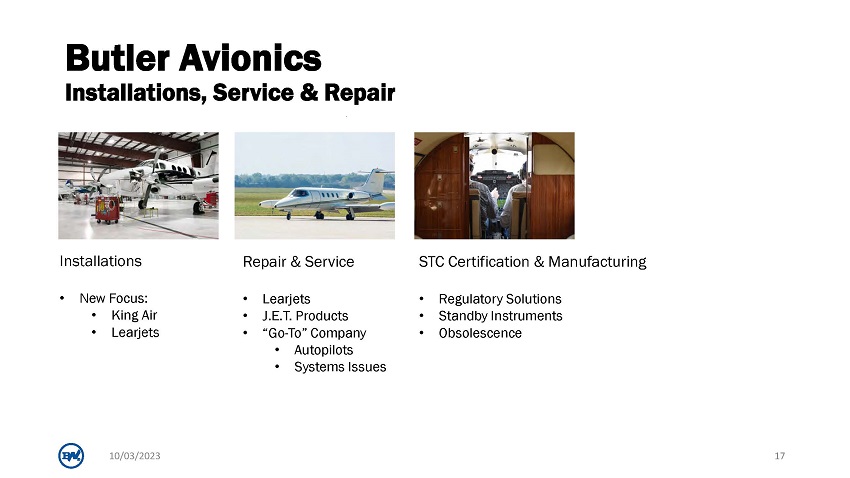 Butler Avionics
Installations, Service & Repair

Installations

• New Focus:
• King Air
• Learjets

Repair & Service

• Learjets
• J.E.T. Products
• "Go-To" Company
• Autopilots
• Systems Issues

STC Certification & Manufacturing

• Regulatory Solutions
• Standby Instruments
• Obsolescence

10/03/2023

17